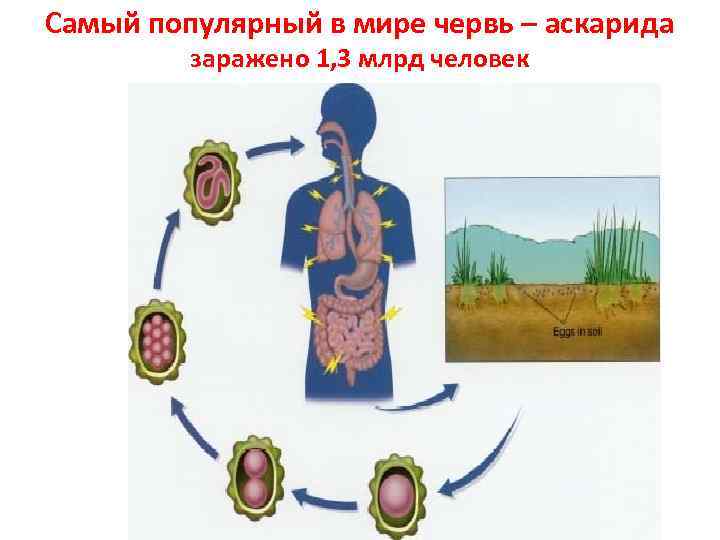 Самый популярный в мире червь – аскарида
заражено 1,3 млрд человек

Eggs in soil